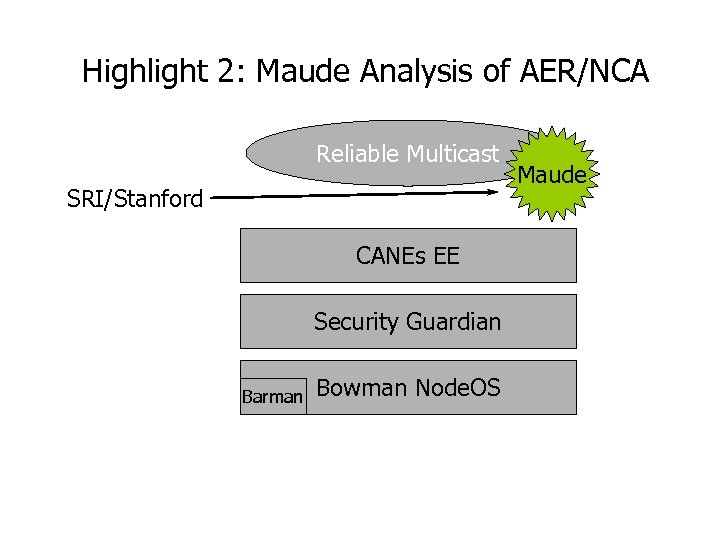 Highlight 2: Maude Analysis of AER/NCA

Reliable Multicast

Maude

SRI/Stanford

CANEs EE

Security Guardian

Barman

Bowman NodeOS